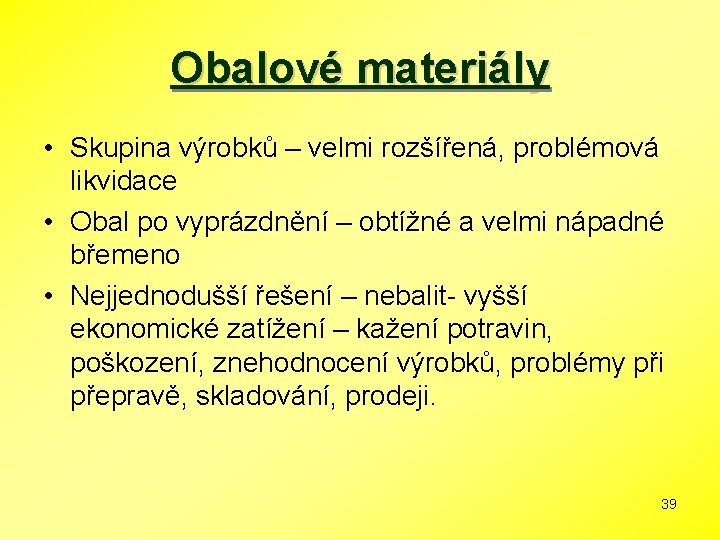 Obalové materiály

• Skupina výrobků – velmi rozšířená, problémová likvidace

• Obal po vyprázdnění – obtížné a velmi nápadné břemeno

• Nejjednodušší řešení – nebalit- vyšší ekonomické zatížení – kažení potravin, poškození, znehodnocení výrobků, problémy při přepravě, skladování, prodeji.

39